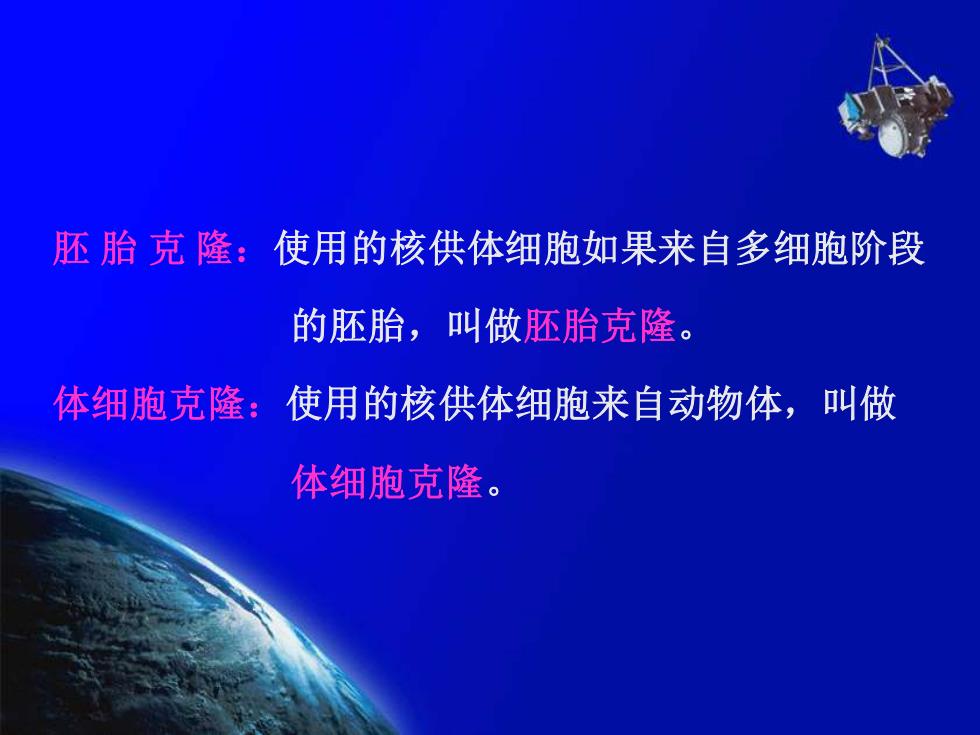 胚 胎 克 隆：使用的核供体细胞如果来自多细胞阶段的胚胎，叫做胚胎克隆。

体细胞克隆：使用的核供体细胞来自动物体，叫做体细胞克隆。